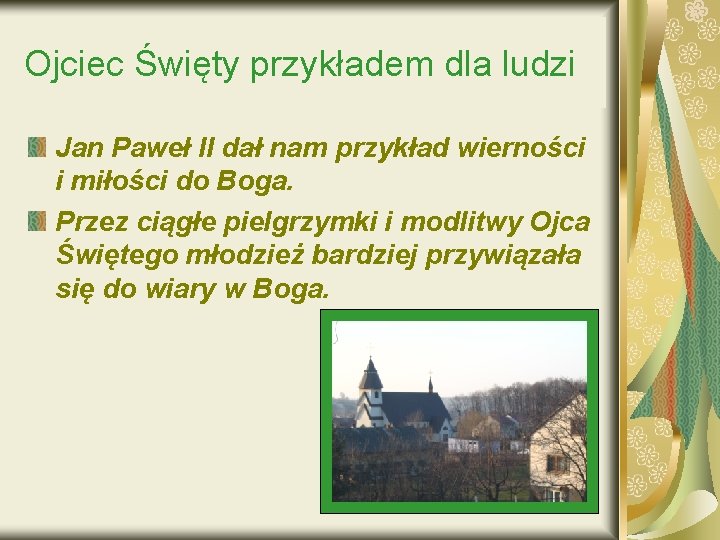 Ojciec Święty przykładem dla ludzi

Jan Paweł II dał nam przykład wierności i miłości do Boga.

Przez ciągłe pielgrzymki i modlitwy Ojca Świętego młodzież bardziej przywiązała się do wiary w Boga.